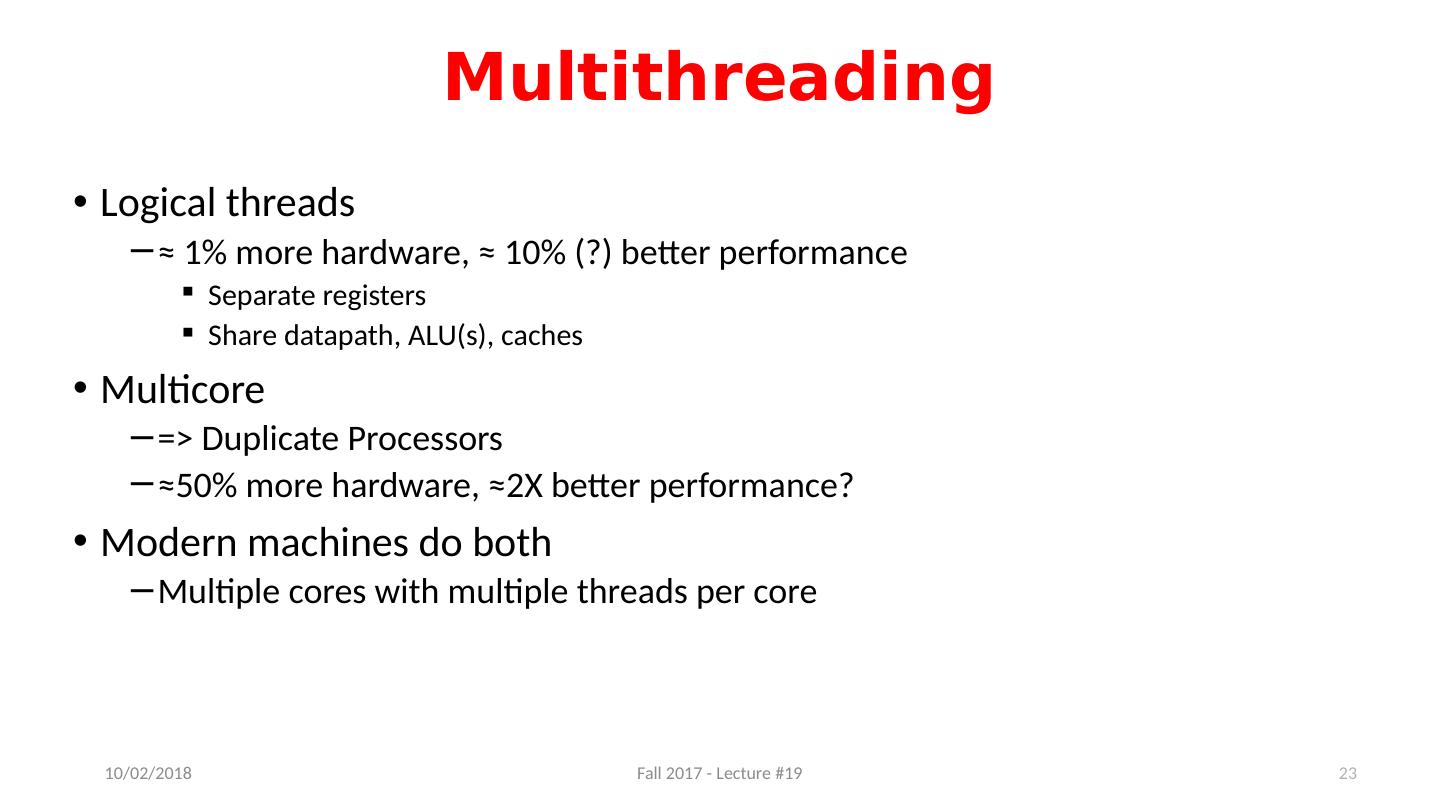 Multithreading

• Logical threads
– ≈ 1% more hardware, ≈ 10% (?) better performance
▪ Separate registers
▪ Share datapath, ALU(s), caches

• Multicore
– => Duplicate Processors
– ≈50% more hardware, ≈2X better performance?

• Modern machines do both
– Multiple cores with multiple threads per core

10/02/2018

Fall 2017 - Lecture #19

23